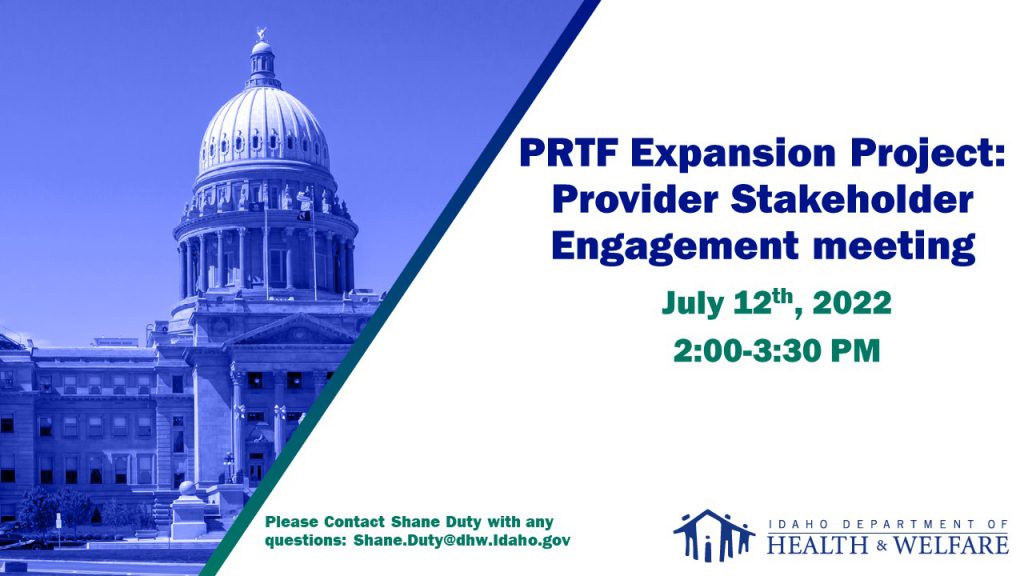 PRTF Expansion Project: Provider Stakeholder Engagement meeting

July 12$^{th}$, 2022

2:00-3:30 PM

Please Contact Shane Duty with any questions: Shane.Duty@dhw.Idaho.gov

IDAHO DEPARTMENT OF
HEALTH & WELFARE